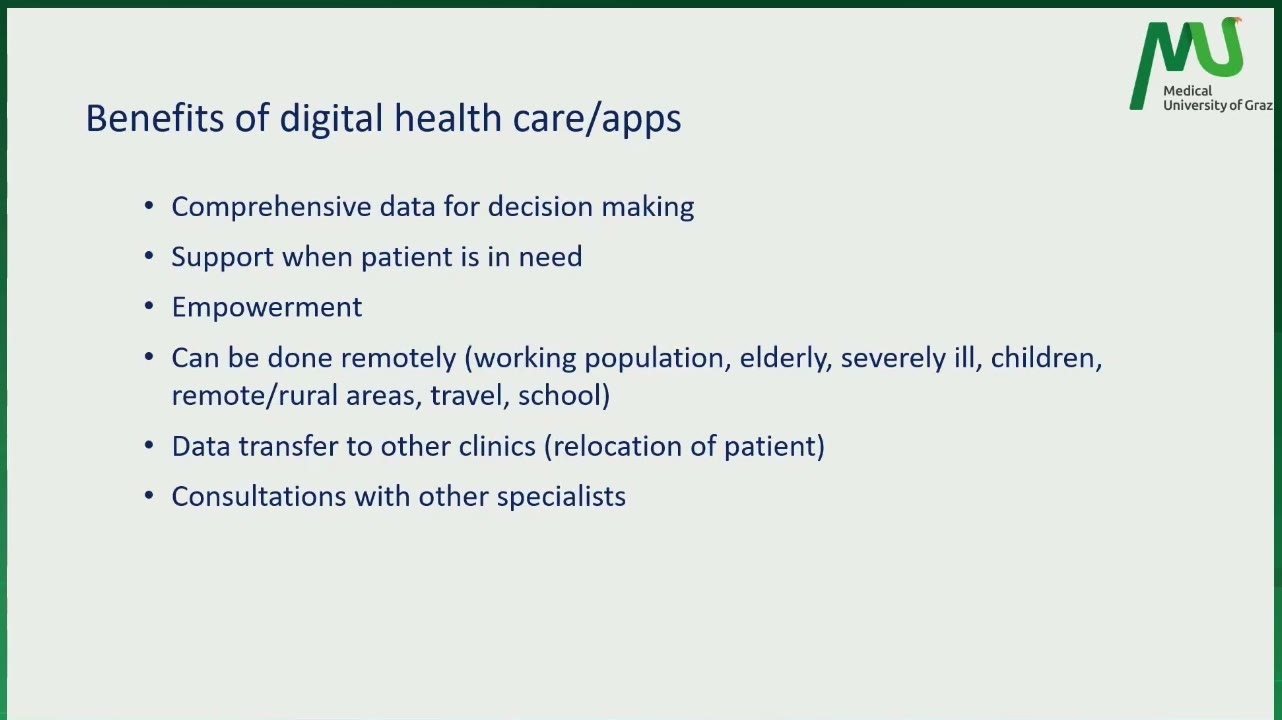 MU
Medical
University of Graz

Benefits of digital health care/apps

• Comprehensive data for decision making
• Support when patient is in need
• Empowerment
• Can be done remotely (working population, elderly, severely ill, children, remote/rural areas, travel, school)
• Data transfer to other clinics (relocation of patient)
• Consultations with other specialists